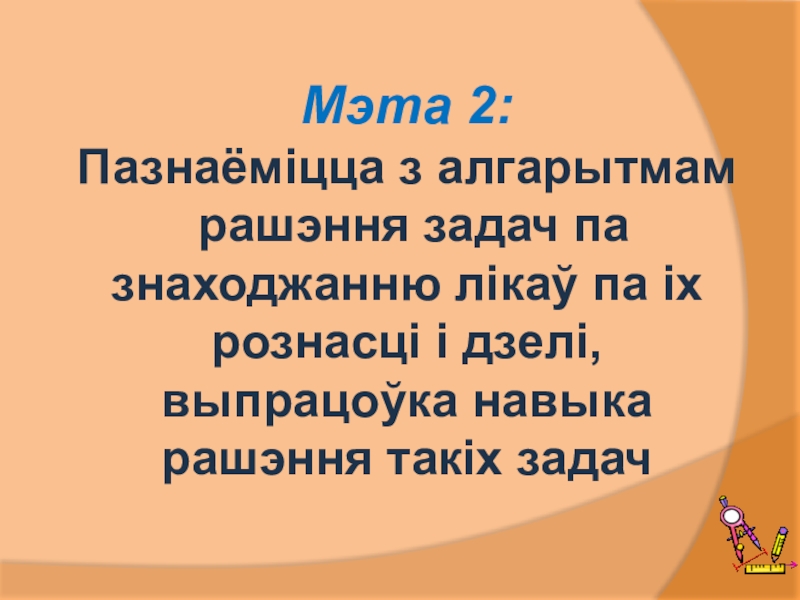 Мэта 2:

Пазнаёміцца з алгарытмам рашэння задач па знаходжанню лікаў па іх рознасці і дзелі, выпрацоўка навыка рашэння такіх задач